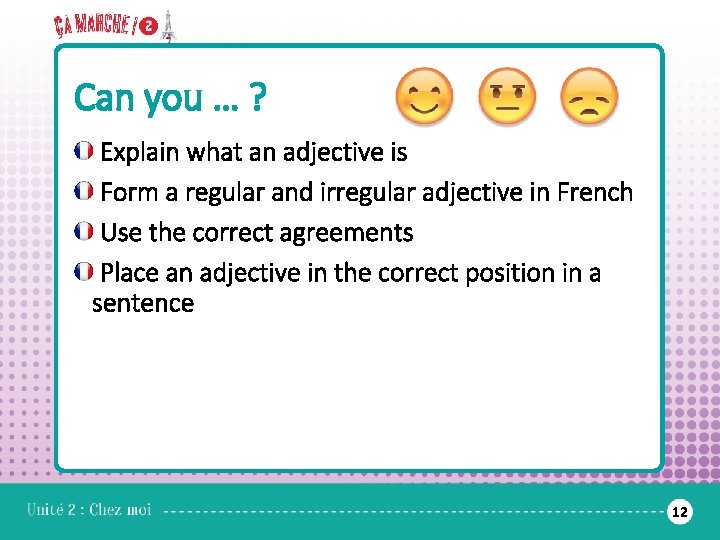 ÇA MARCHE ! 2

Can you … ?

Explain what an adjective is

Form a regular and irregular adjective in French

Use the correct agreements

Place an adjective in the correct position in a sentence

Unité 2 : Chez moi

12